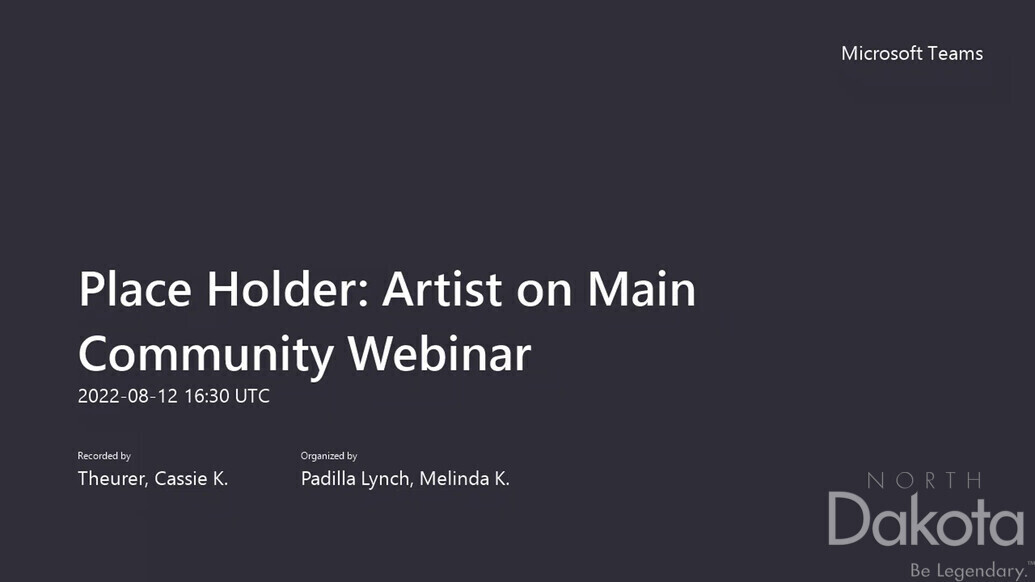 Microsoft Teams

Place Holder: Artist on Main Community Webinar

2022-08-12 16:30 UTC

Recorded by
Theurer, Cassie K.

Organized by
Padilla Lynch, Melinda K.

NORTH
Dakota
Be Legendary.™